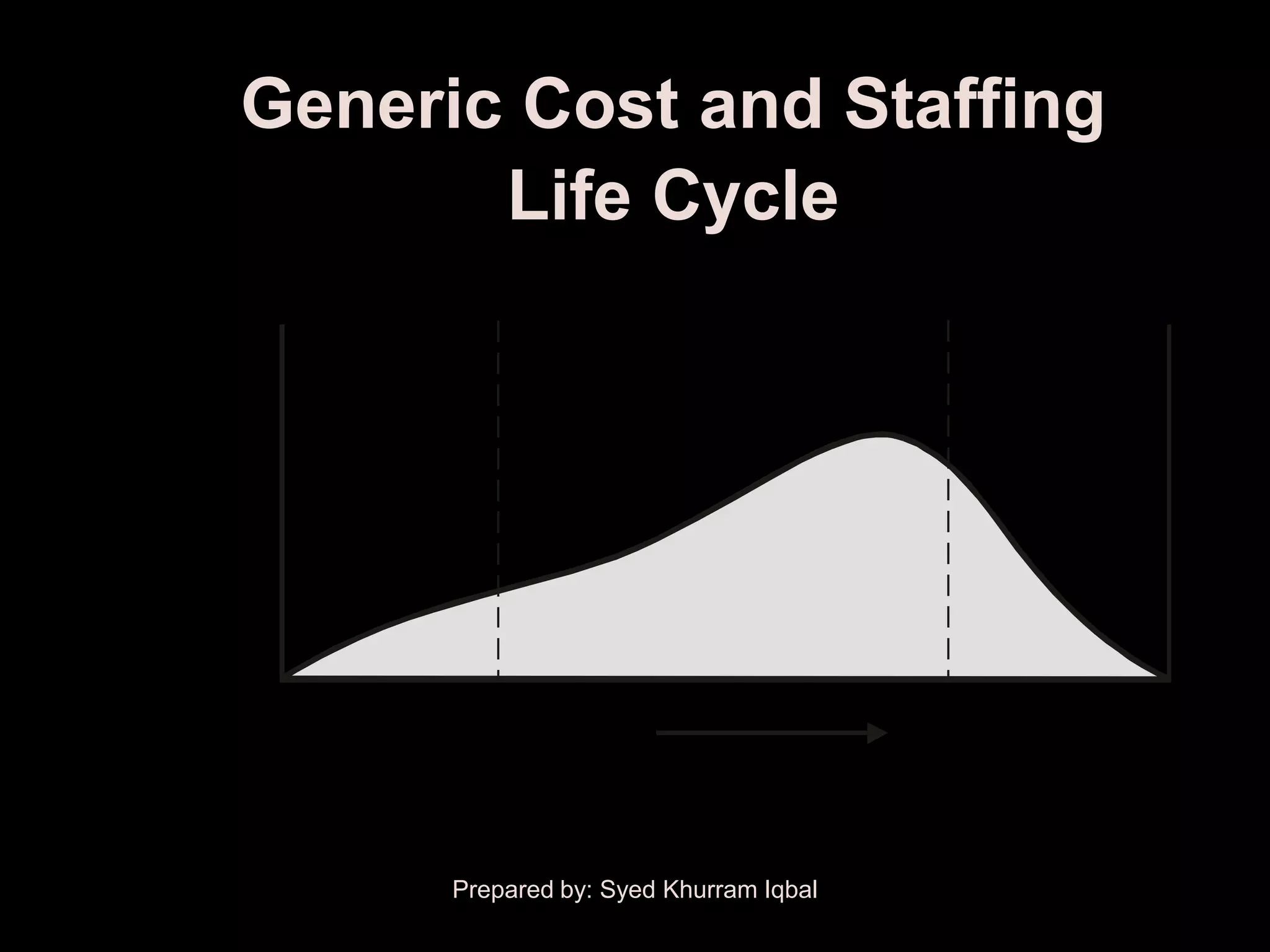 Generic Cost and Staffing Life Cycle

Prepared by: Syed Khurram Iqbal